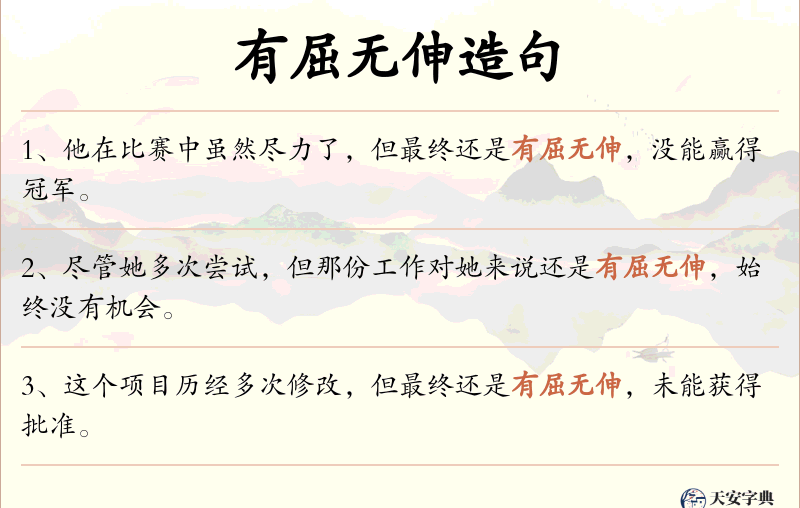 有屈无伸造句

1、他在比赛中虽然尽力了，但最终还是有屈无伸，没能赢得冠军。

2、尽管她多次尝试，但那份工作对她来说还是有屈无伸，始终没有机会。

3、这个项目历经多次修改，但最终还是有屈无伸，未能获得批准。

天安字典